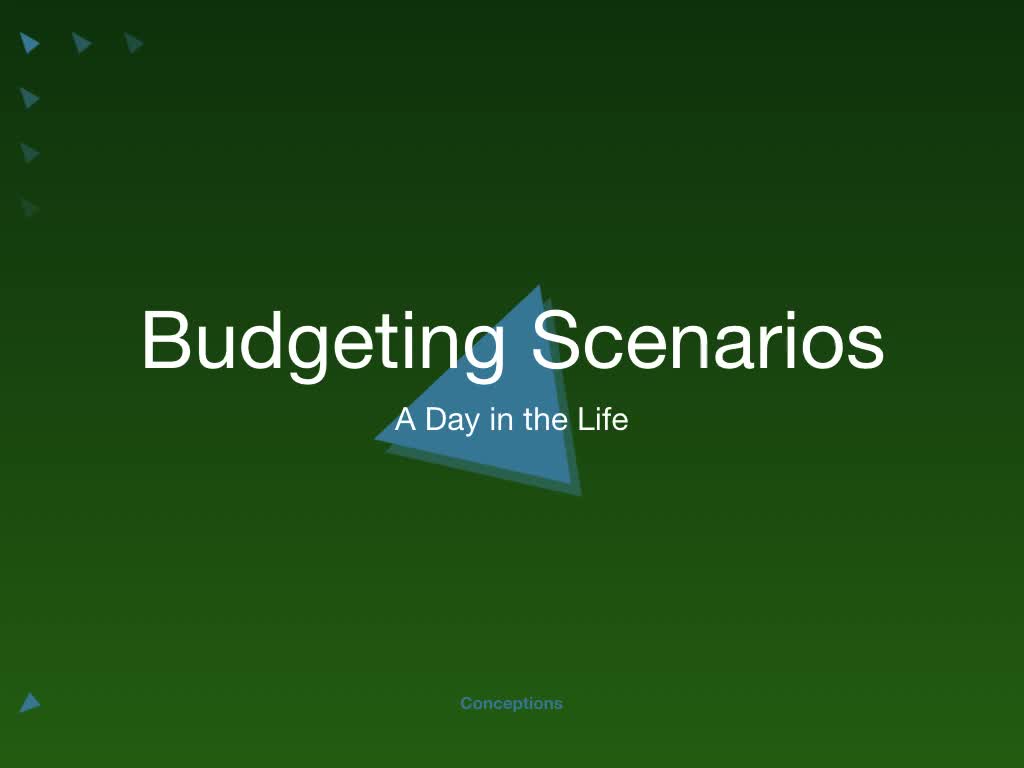 Budgeting Scenarios

A Day in the Life

Conceptions